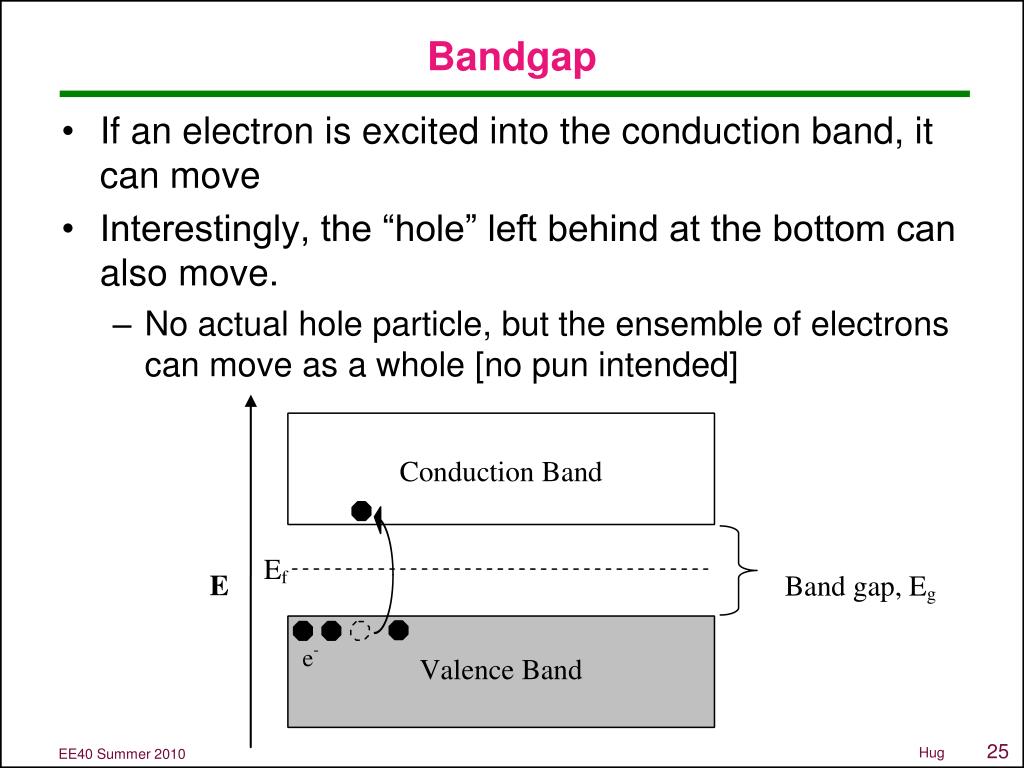 Bandgap

• If an electron is excited into the conduction band, it can move

• Interestingly, the “hole” left behind at the bottom can also move.

– No actual hole particle, but the ensemble of electrons can move as a whole [no pun intended]

Conduction Band

$E_f$

E

Band gap, $E_g$

$e^-$

Valence Band

EE40 Summer 2010

Hug

25